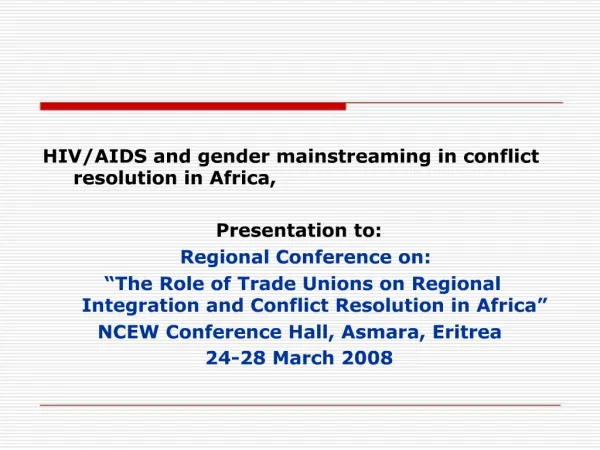 HIV/AIDS and gender mainstreaming in conflict resolution in Africa,

Presentation to:
Regional Conference on:
“The Role of Trade Unions on Regional Integration and Conflict Resolution in Africa”
NCEW Conference Hall, Asmara, Eritrea
24-28 March 2008